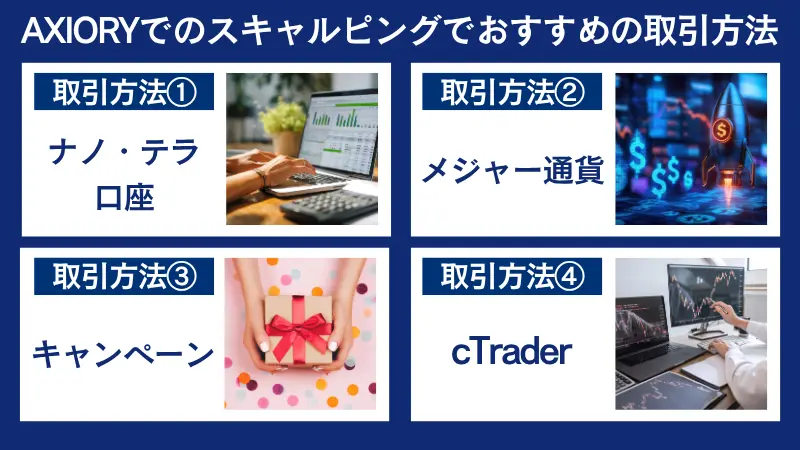 AXIORYでのスキャルピングでおすすめの取引方法

取引方法①

ナノ・テラ口座

取引方法②

メジャー通貨

取引方法③

キャンペーン

取引方法④

cTrader